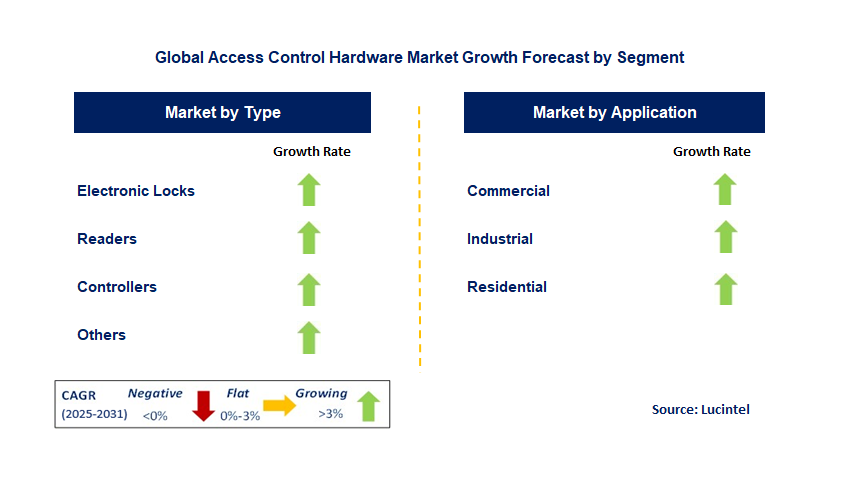 Global Access Control Hardware Market Growth Forecast by Segment

Market by Type

Growth Rate

Electronic Locks

Readers

Controllers

Others

Market by Application

Growth Rate

Commercial

Industrial

Residential

CAGR (2025-2031) Negative <0% Flat 0%-3% Growing >3%

Source: Lucintel